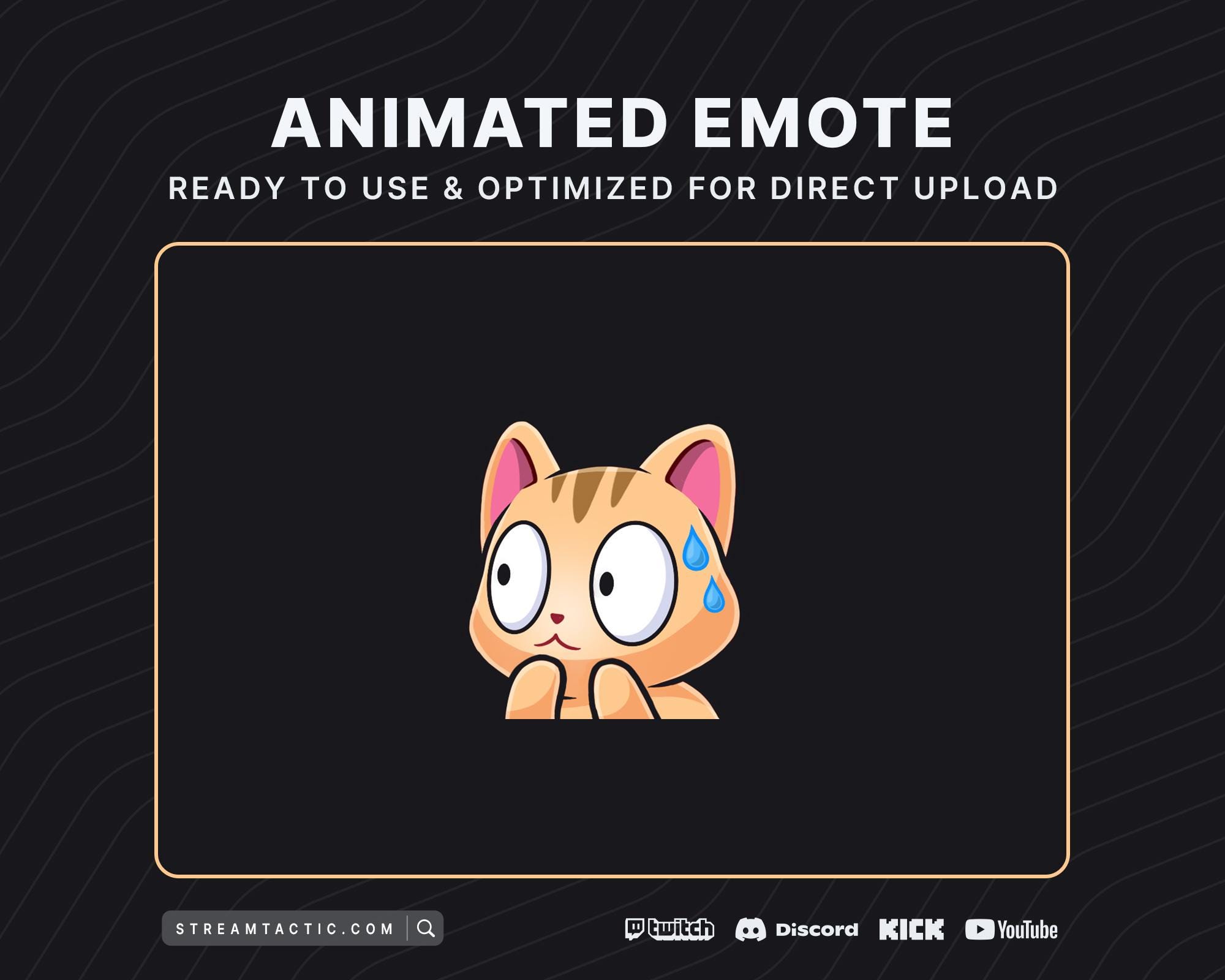 ANIMATED EMOTE
READY TO USE & OPTIMIZED FOR DIRECT UPLOAD

STREAMTACTIC.COM

twitch Discord KICK YouTube